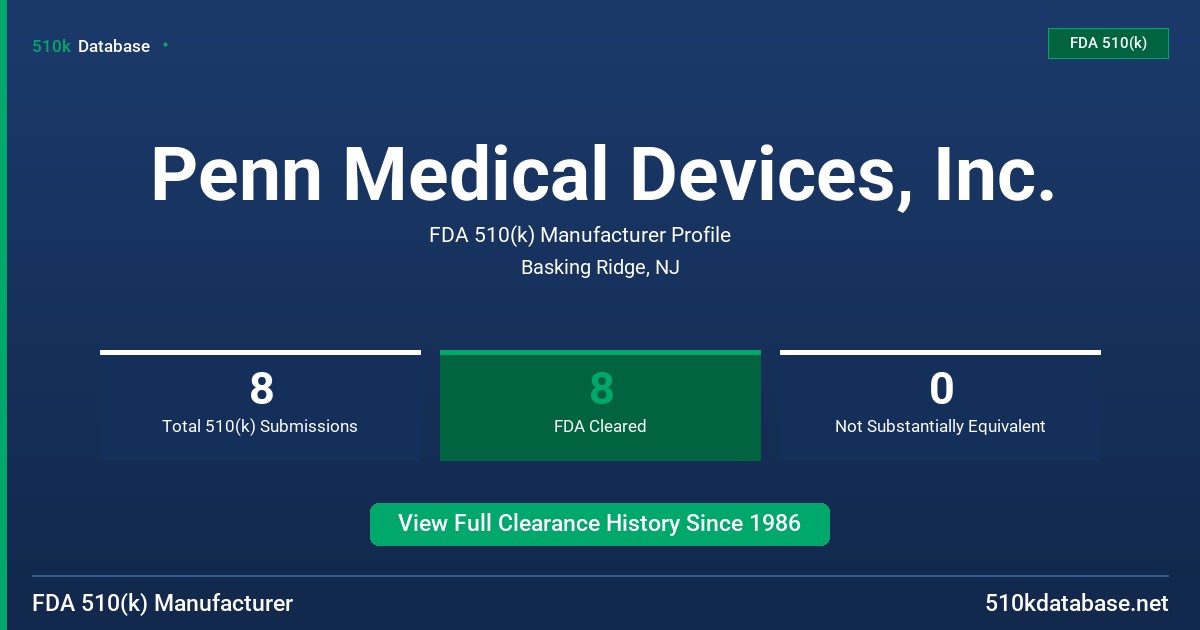 510k Database

FDA 510(k)

Penn Medical Devices, Inc.

FDA 510(k) Manufacturer Profile

Basking Ridge, NJ

8
Total 510(k) Submissions

8
FDA Cleared

0
Not Substantially Equivalent

View Full Clearance History Since 1986

FDA 510(k) Manufacturer

510kdatabase.net